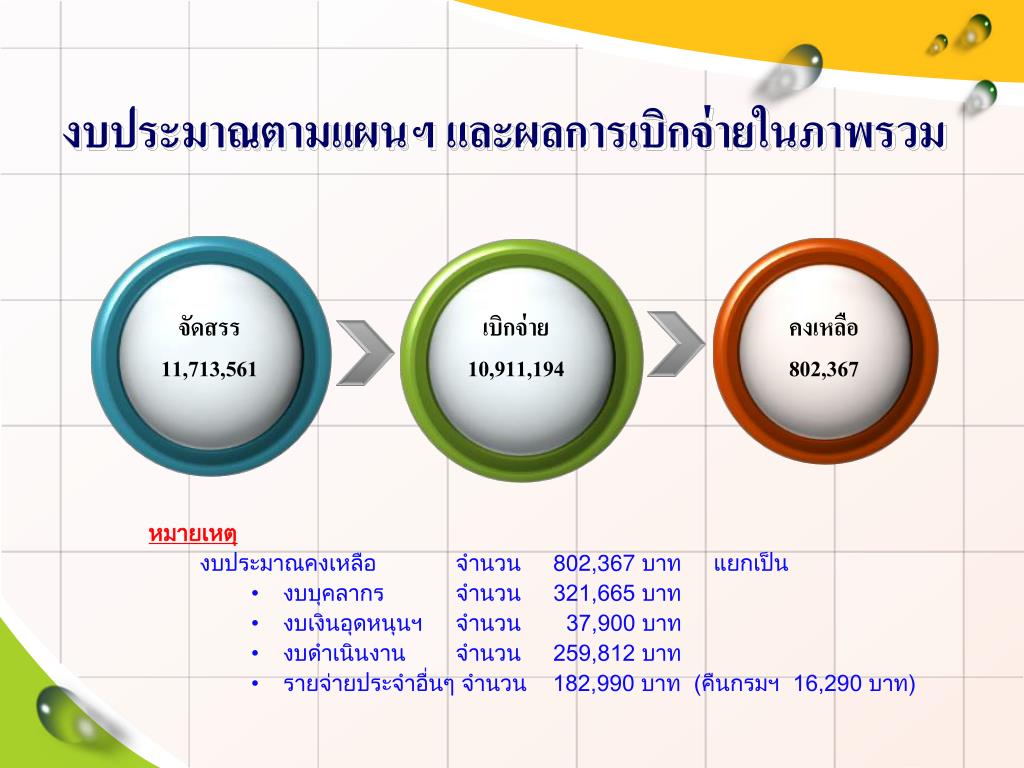 งบประมาณตามแผนฯ และผลการเบิกจ่ายในภาพรวม

จัดสรร
11,713,561

เบิกจ่าย
10,911,194

คงเหลือ
802,367

หมายเหตุ

งบประมาณคงเหลือ จำนวน 802,367 บาท แยกเป็น

• งบบุคลากร จำนวน 321,665 บาท
• งบเงินอุดหนุนฯ จำนวน 37,900 บาท
• งบดำเนินงาน จำนวน 259,812 บาท
• รายจ่ายประจำอื่นๆ จำนวน 182,990 บาท (คืนกรมฯ 16,290 บาท)